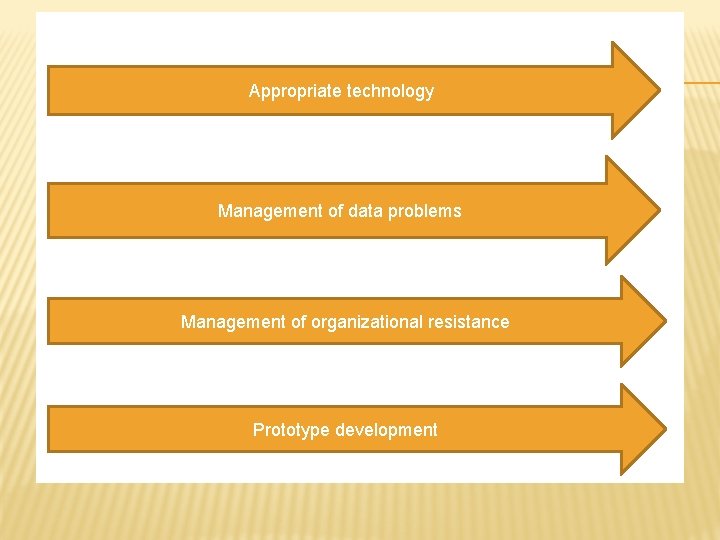 Appropriate technology

Management of data problems

Management of organizational resistance

Prototype development